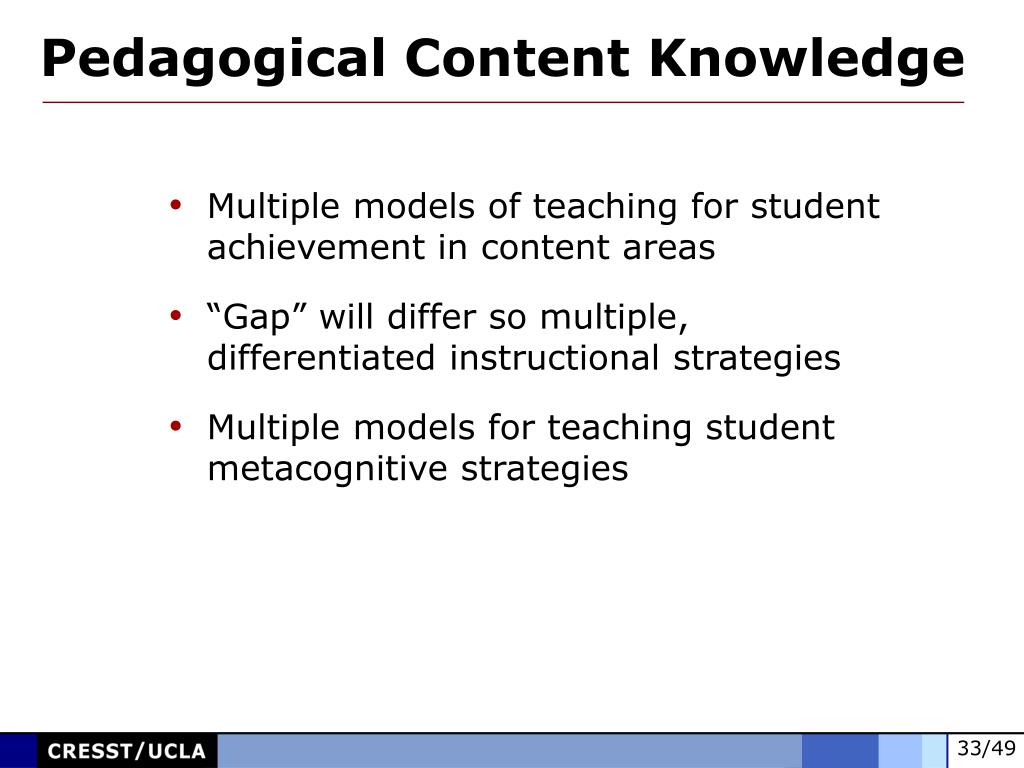 Pedagogical Content Knowledge

• Multiple models of teaching for student achievement in content areas

• “Gap” will differ so multiple, differentiated instructional strategies

• Multiple models for teaching student metacognitive strategies

CRESST/UCLA

33/49